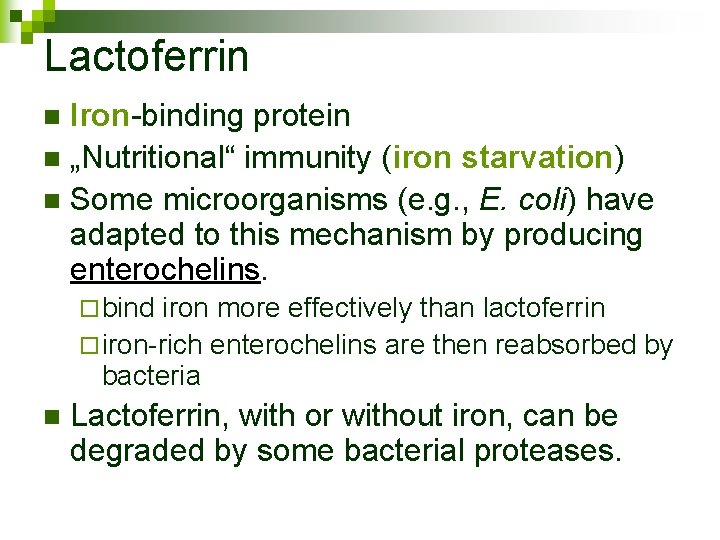 Lactoferrin

Iron-binding protein

„Nutritional“ immunity (iron starvation)

Some microorganisms (e.g., E. coli) have adapted to this mechanism by producing enterochelins.

bind iron more effectively than lactoferrin

iron-rich enterochelins are then reabsorbed by bacteria

Lactoferrin, with or without iron, can be degraded by some bacterial proteases.